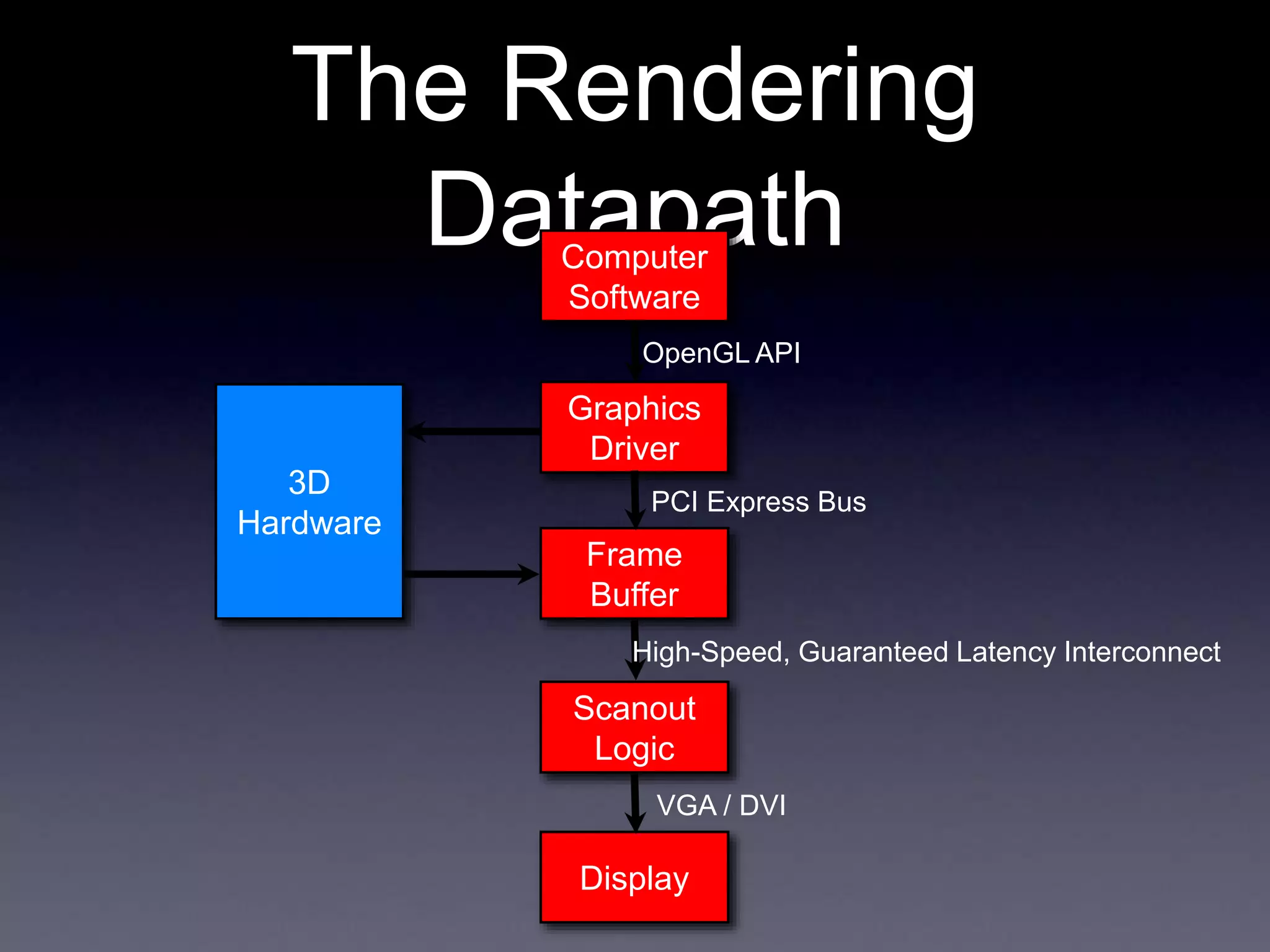 The Rendering Datapath

Computer Software

OpenGL API

Graphics Driver

3D Hardware

PCI Express Bus

Frame Buffer

High-Speed, Guaranteed Latency Interconnect

Scanout Logic

VGA / DVI

Display